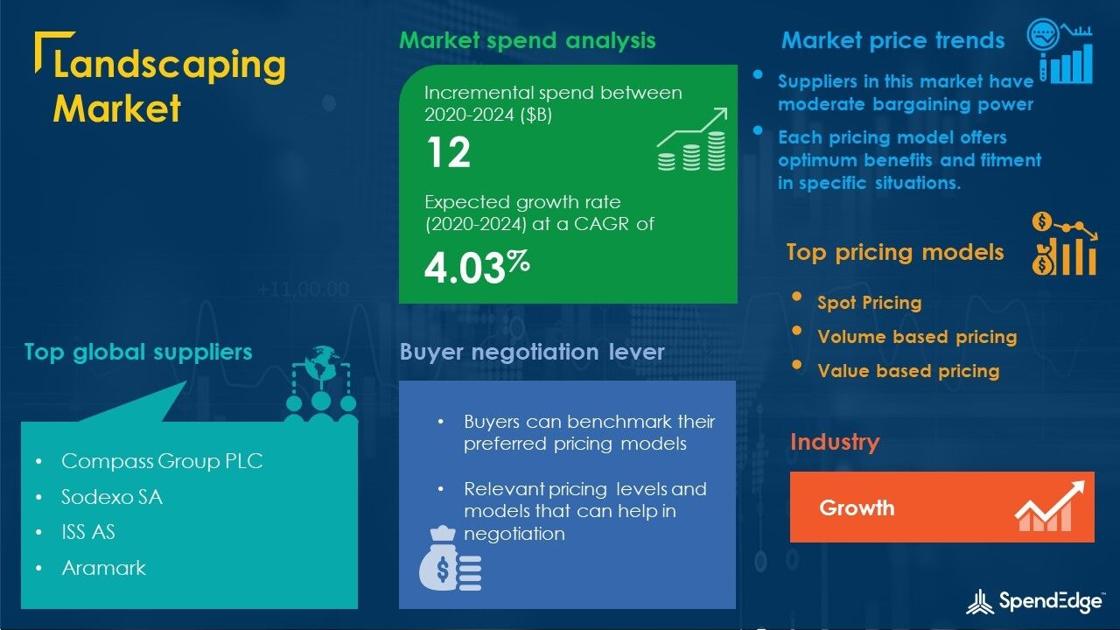 Landscaping Market

Top global suppliers

• Compass Group PLC
• Sodexo SA
• ISS AS
• Aramark

Market spend analysis

Incremental spend between 2020-2024 ($B)

12

Expected growth rate (2020-2024) at a CAGR of

4.03%

Buyer negotiation lever

• Buyers can benchmark their preferred pricing models

• Relevant pricing levels and models that can help in negotiation

Market price trends

• Suppliers in this market have moderate bargaining power

• Each pricing model offers optimum benefits and fitment in specific situations.

Top pricing models

• Spot Pricing
• Volume based pricing
• Value based pricing

Industry

Growth

SpendEdge